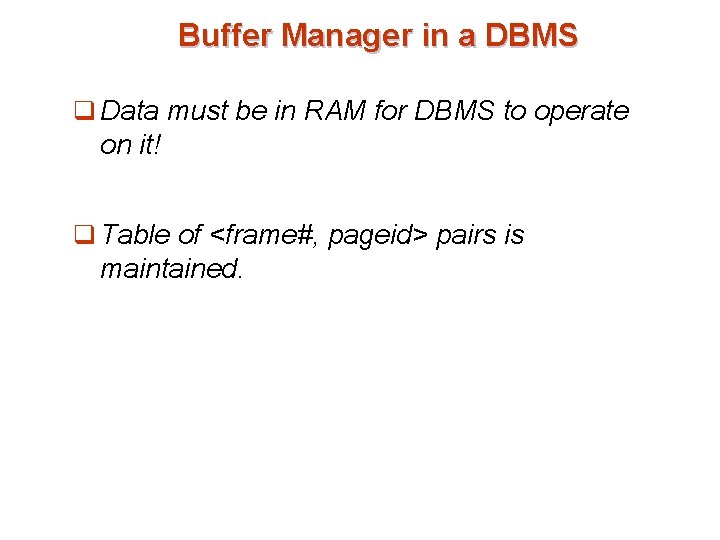 Buffer Manager in a DBMS

❑ Data must be in RAM for DBMS to operate on it!

❑ Table of <frame#, pageid> pairs is maintained.